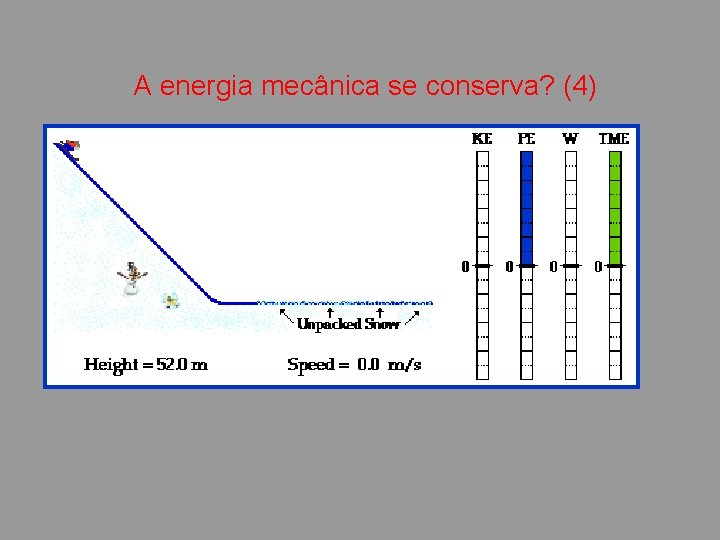 A energia mecânica se conserva? (4)

KE PE W TME

0 0 0 0

Unpacked Snow

Height = 52.0 m

Speed = 0.0 m/s